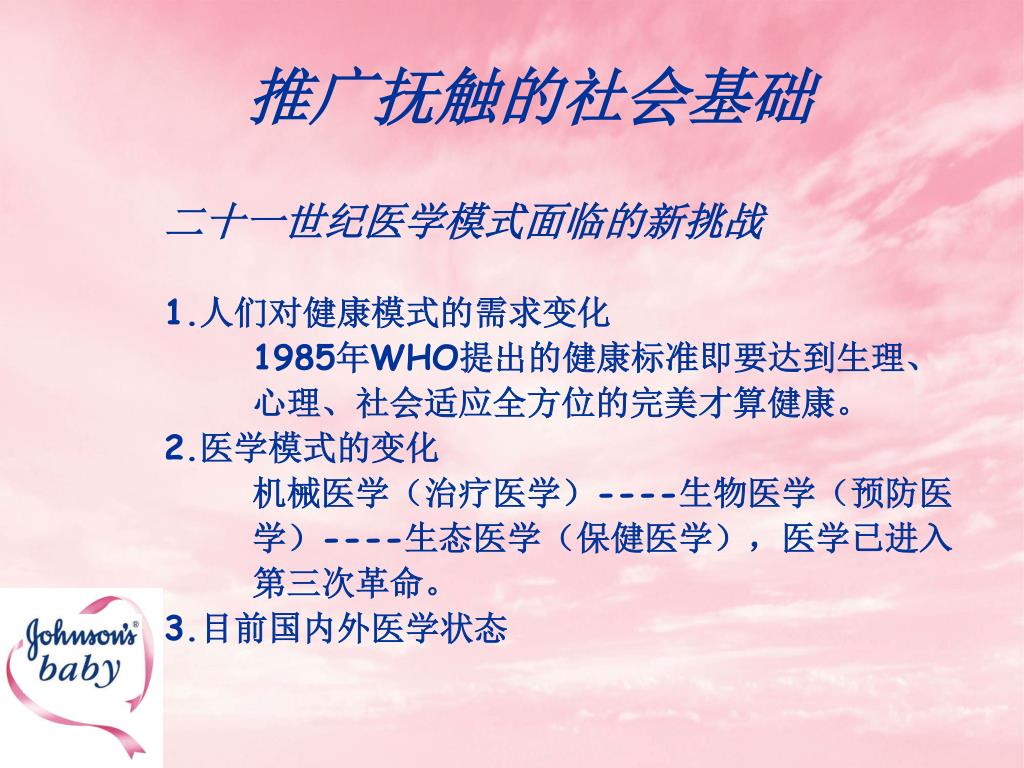 推广抚触的社会基础

二十一世纪医学模式面临的新挑战

1.人们对健康模式的需求变化

1985年WHO提出的健康标准即要达到生理、心理、社会适应全方位的完美才算健康。

2.医学模式的变化

机械医学（治疗医学）----生物医学（预防医学）----生态医学（保健医学），医学已进入第三次革命。

3.目前国内外医学状态

Johnson's baby